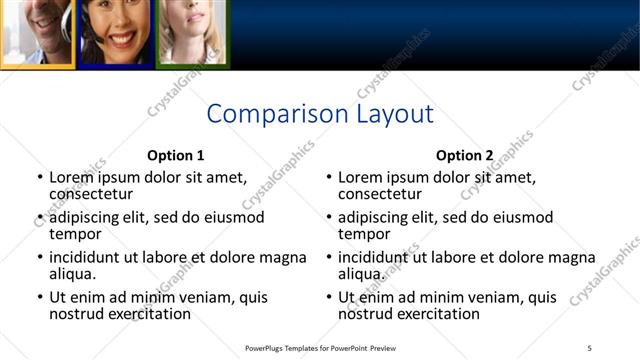 CrystalGraphics

Comparison Layout

Option 1
• Lorem ipsum dolor sit amet, consectetur
• adipiscing elit, sed do eiusmod tempor
• incididunt ut labore et dolore magna aliqua.
• Ut enim ad minim veniam, quis nostrud exercitation

Option 2
• Lorem ipsum dolor sit amet, consectetur
• adipiscing elit, sed do eiusmod tempor
• incididunt ut labore et dolore magna aliqua.
• Ut enim ad minim veniam, quis nostrud exercitation

PowerPlugs Templates for PowerPoint Preview

5